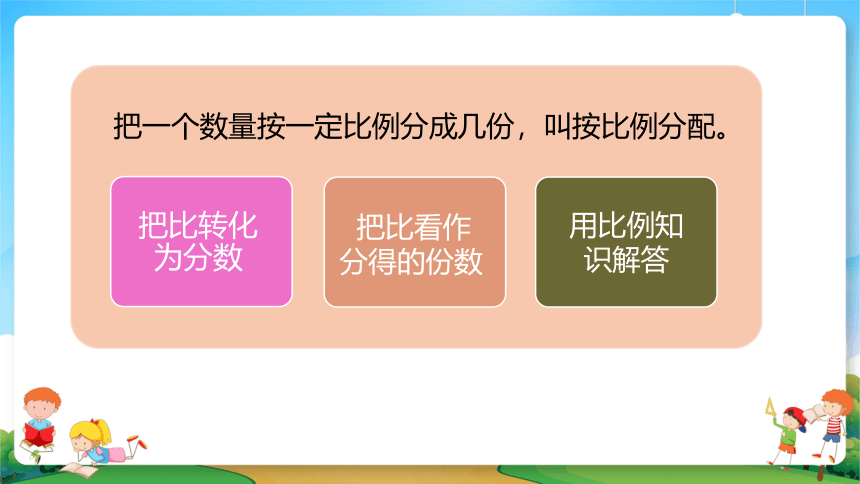 把一个数量按一定比例分成几份，叫按比例分配。

把比转化为分数

把比看作分得的份数

用比例知识解答